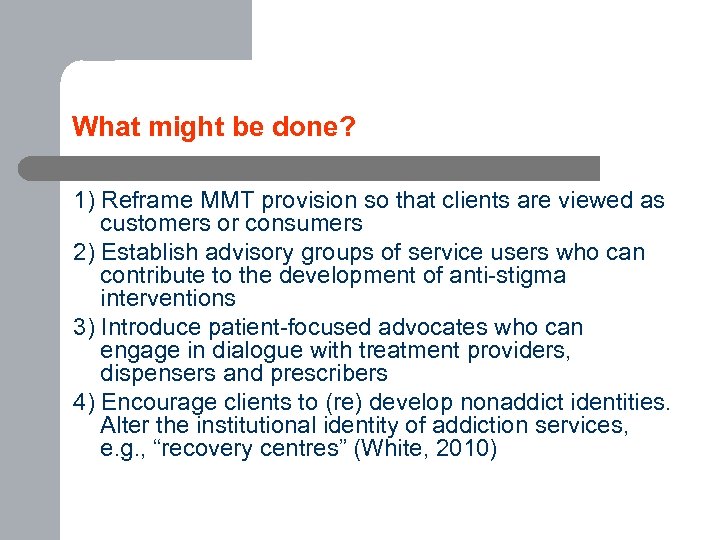 What might be done?

1) Reframe MMT provision so that clients are viewed as customers or consumers

2) Establish advisory groups of service users who can contribute to the development of anti-stigma interventions

3) Introduce patient-focused advocates who can engage in dialogue with treatment providers, dispensers and prescribers

4) Encourage clients to (re) develop nonaddict identities. Alter the institutional identity of addiction services, e.g., “recovery centres” (White, 2010)